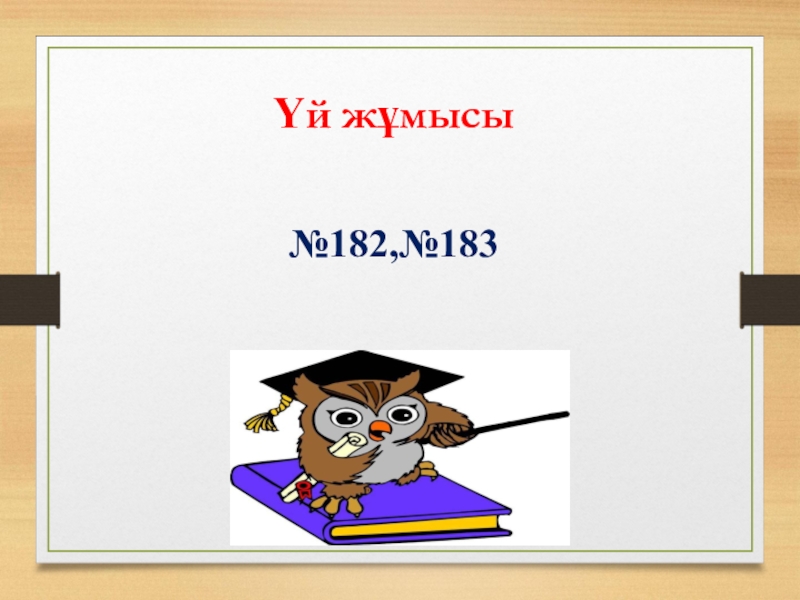 Үй жұмысы

№182,№183